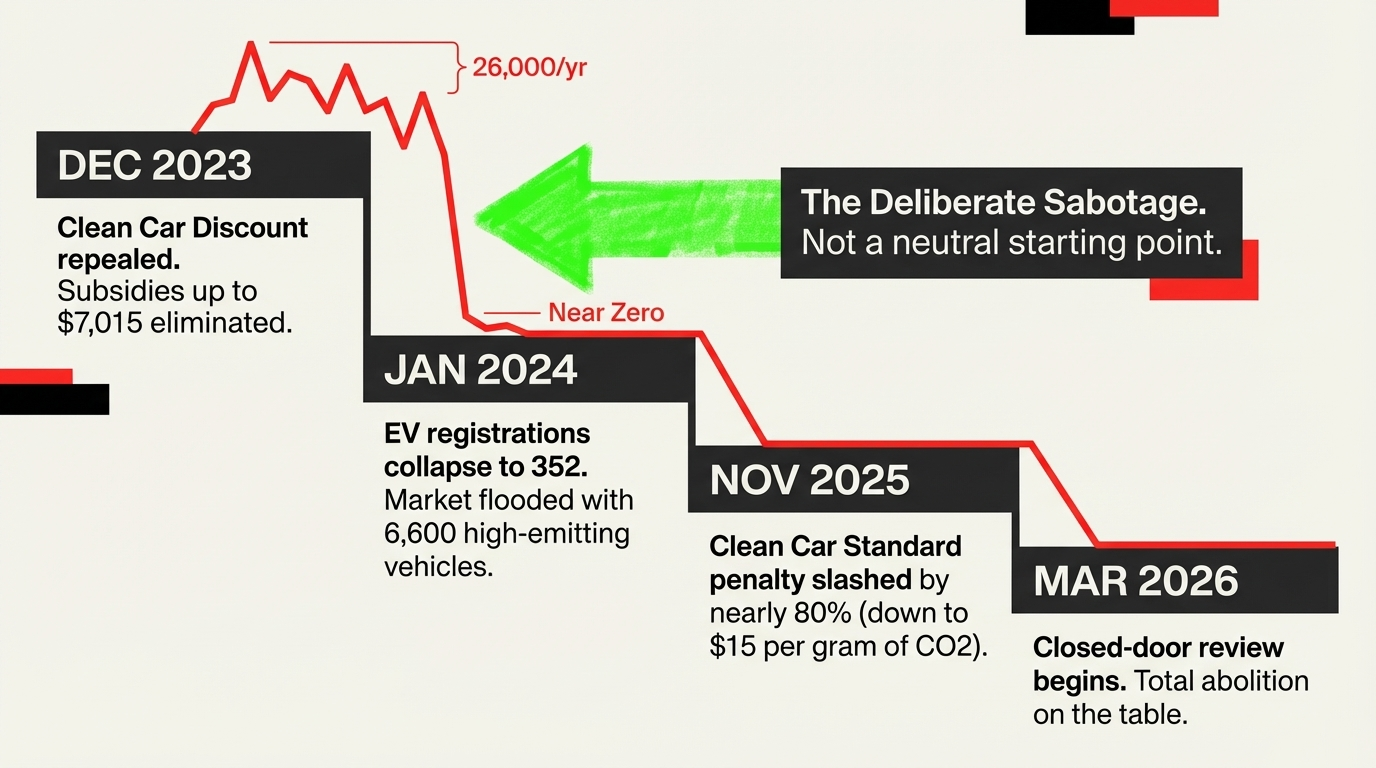 26,000/yr

DEC 2023

Clean Car Discount repealed. Subsidies up to $7,015 eliminated.

The Deliberate Sabotage. Not a neutral starting point.

Near Zero

JAN 2024

EV registrations collapse to 352. Market flooded with 6,600 high-emitting vehicles.

NOV 2025

Clean Car Standard penalty slashed by nearly 80% (down to $15 per gram of CO2).

MAR 2026

Closed-door review begins. Total abolition on the table.